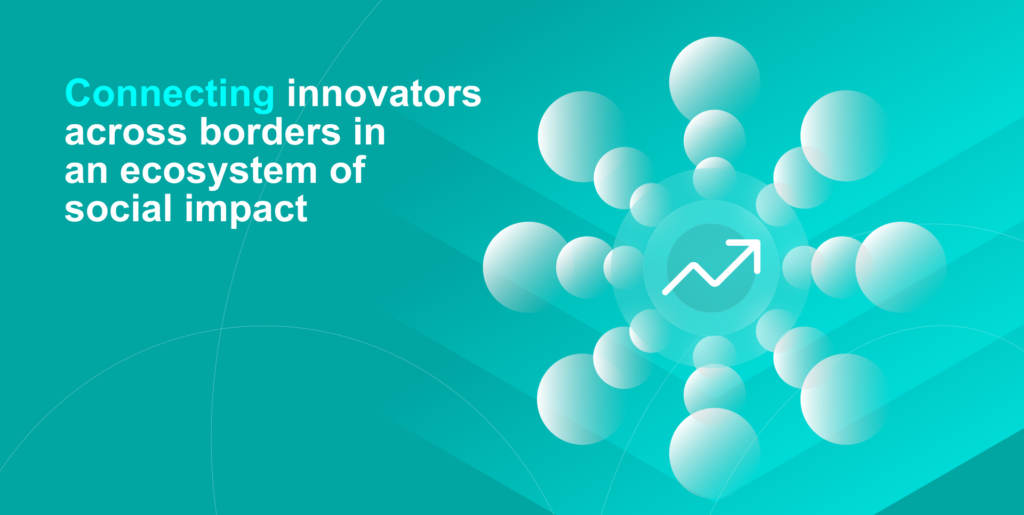 Connecting innovators across borders in an ecosystem of social impact